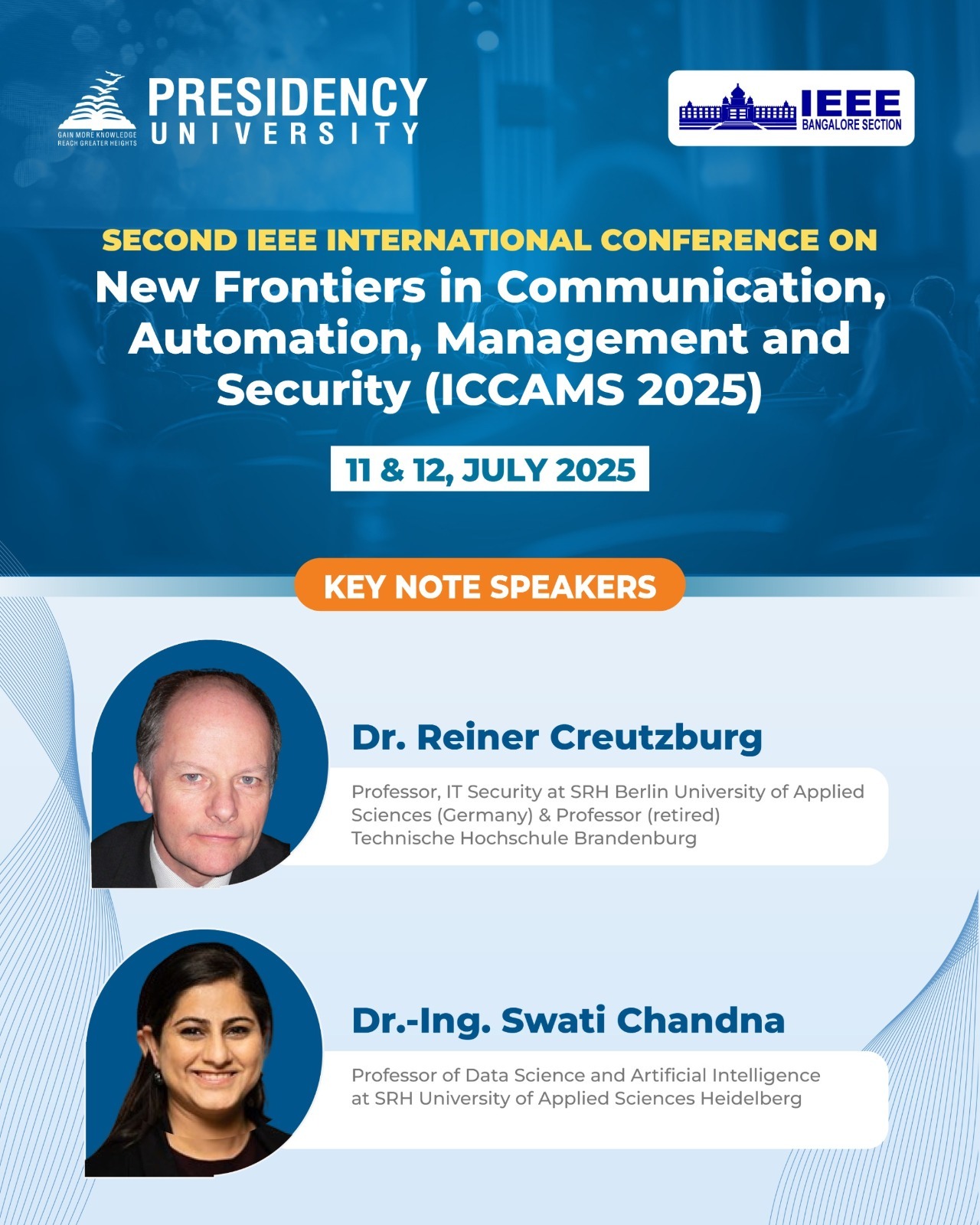 GAIN MORE KNOWLEDGE
REACH GREATER HEIGHTS
PRESIDENCY
UNIVERSITY

IEEE
BANGALORE SECTION

SECOND IEEE INTERNATIONAL CONFERENCE ON
New Frontiers in Communication, Automation, Management and Security (ICCAMS 2025)

11 & 12, JULY 2025

KEY NOTE SPEAKERS

Dr. Reiner Creutzburg

Professor, IT Security at SRH Berlin University of Applied Sciences (Germany) & Professor (retired) Technische Hochschule Brandenburg

Dr.-Ing. Swati Chandna

Professor of Data Science and Artificial Intelligence at SRH University of Applied Sciences Heidelberg